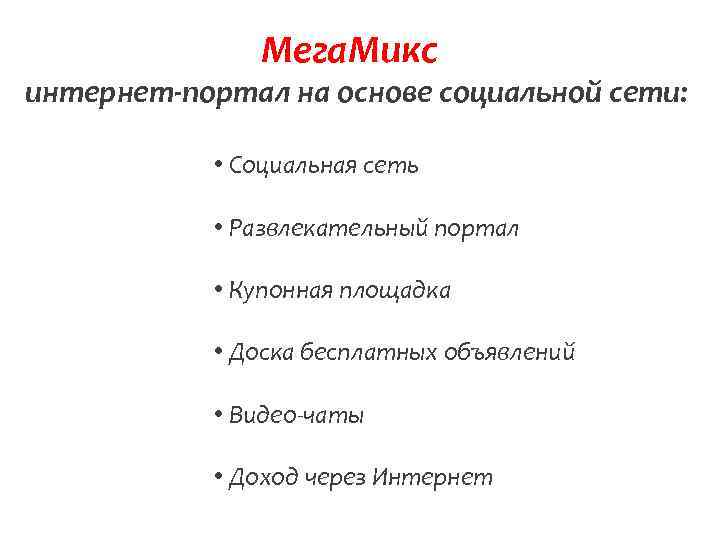 МегаМикс
интернет-портал на основе социальной сети:

• Социальная сеть

• Развлекательный портал

• Купонная площадка

• Доска бесплатных объявлений

• Видео-чаты

• Доход через Интернет